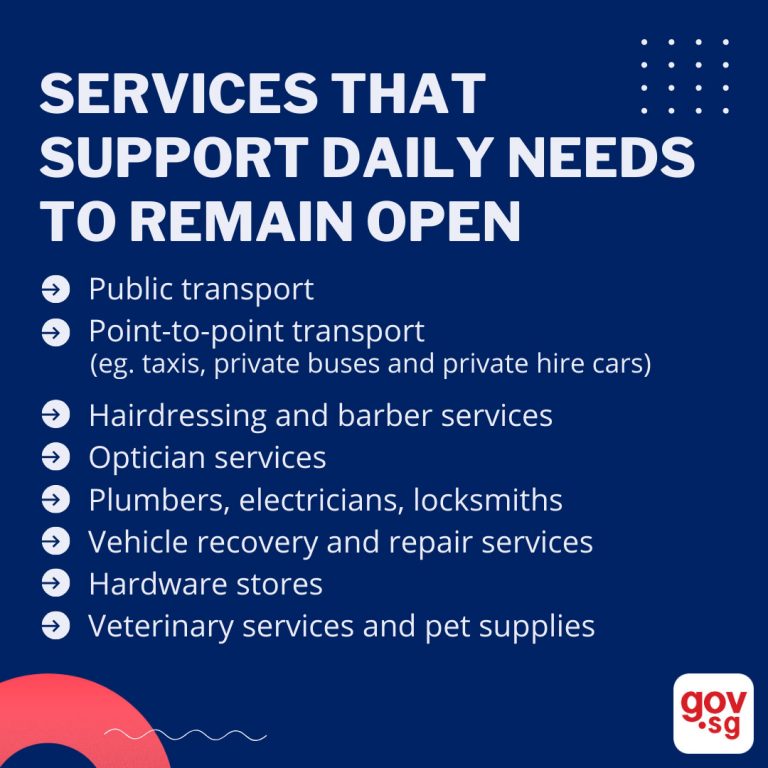 SERVICES THAT SUPPORT DAILY NEEDS TO REMAIN OPEN

Public transport

Point-to-point transport
(eg. taxis, private buses and private hire cars)

Hairdressing and barber services

Optician services

Plumbers, electricians, locksmiths

Vehicle recovery and repair services

Hardware stores

Veterinary services and pet supplies

gov.sg